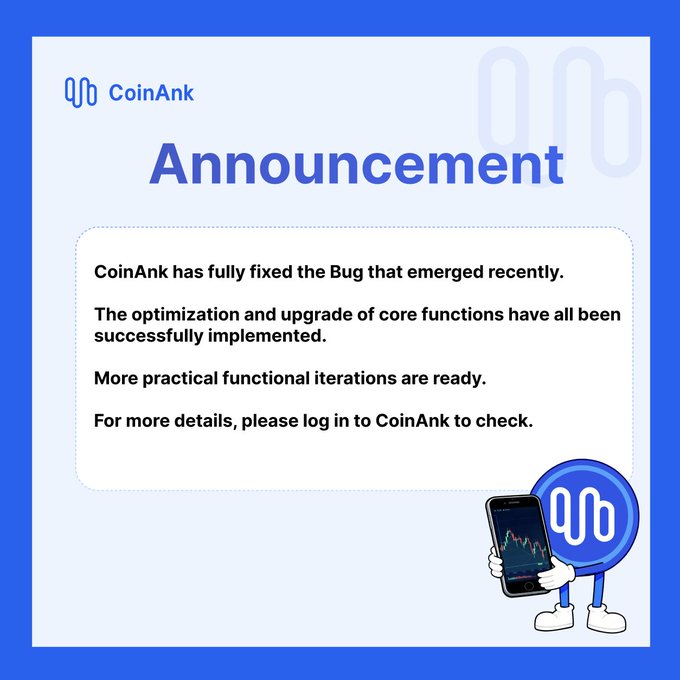 CoinAnk

Announcement

CoinAnk has fully fixed the Bug that emerged recently.

The optimization and upgrade of core functions have all been successfully implemented.

More practical functional iterations are ready.

For more details, please log in to CoinAnk to check.